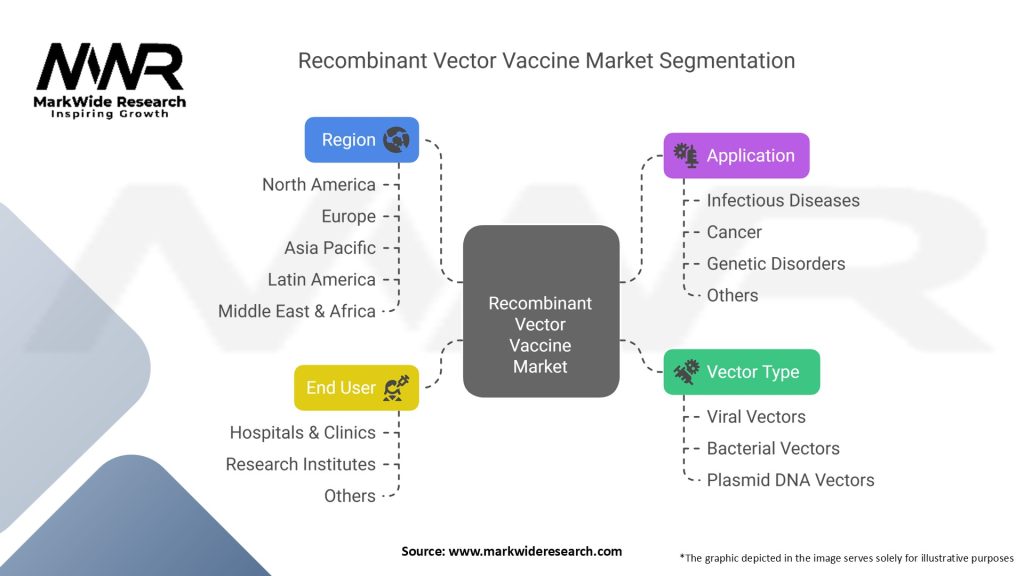 MWR
MarkWide Research
Inspiring Growth

Recombinant Vector Vaccine Market Segmentation

Region
North America
Europe
Asia Pacific
Latin America
Middle East & Africa

End User
Hospitals & Clinics
Research Institutes
Others

Recombinant Vector Vaccine Market

Application
Infectious Diseases
Cancer
Genetic Disorders
Others

Vector Type
Viral Vectors
Bacterial Vectors
Plasmid DNA Vectors

Source: www.markwideresearch.com

*The graphic depicted in the image serves solely for illustrative purposes